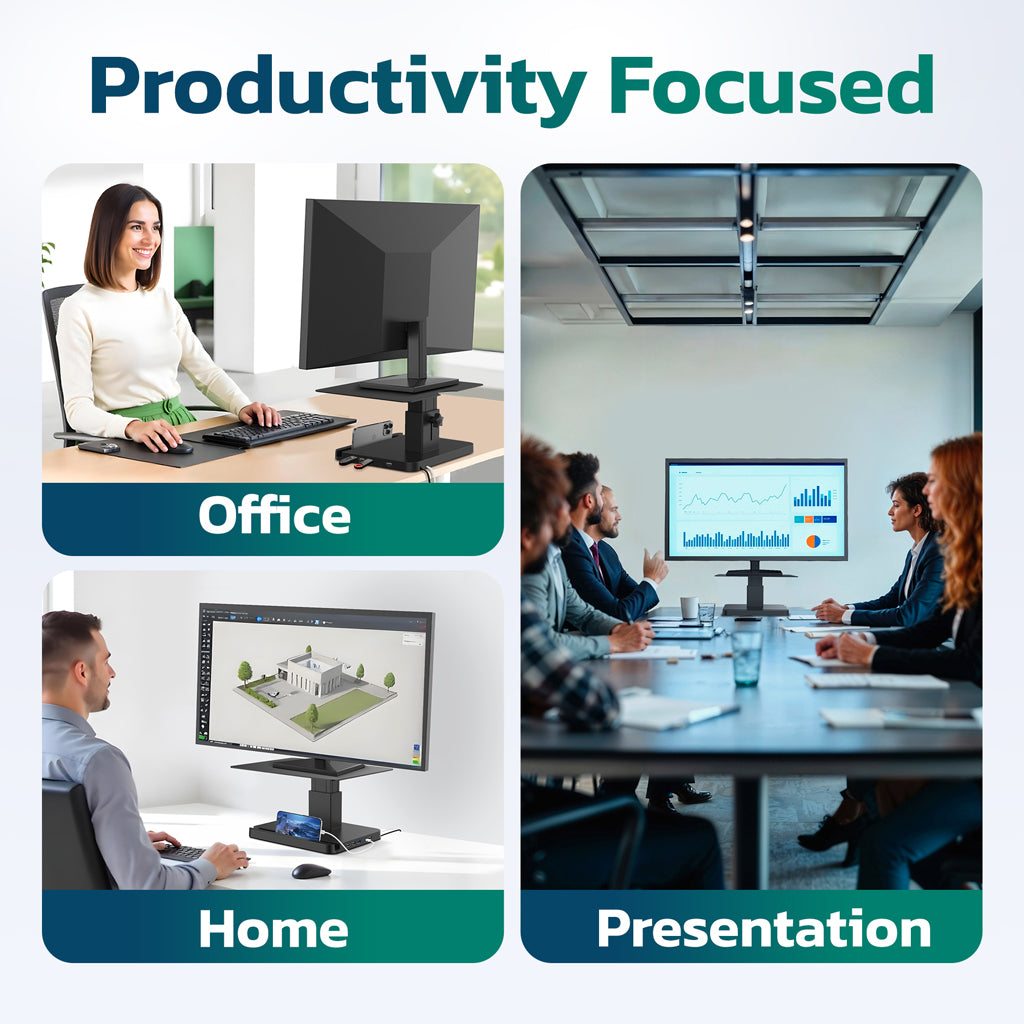 Productivity Focused

Office

Home

Presentation